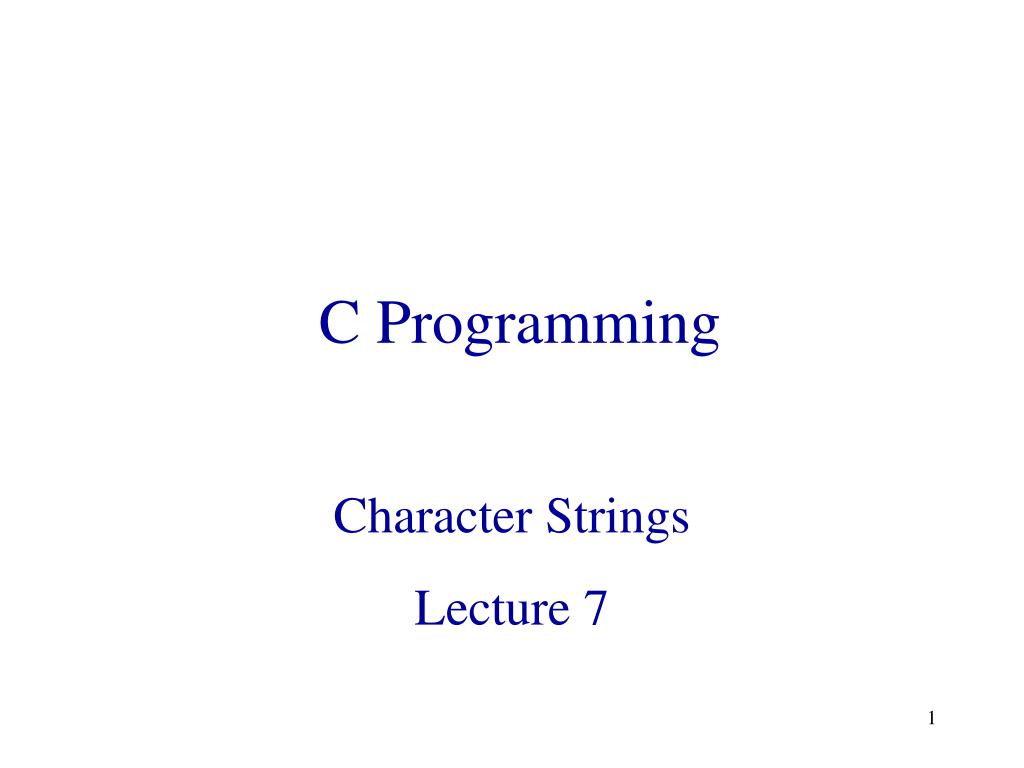 C Programming

Character Strings

Lecture 7

1